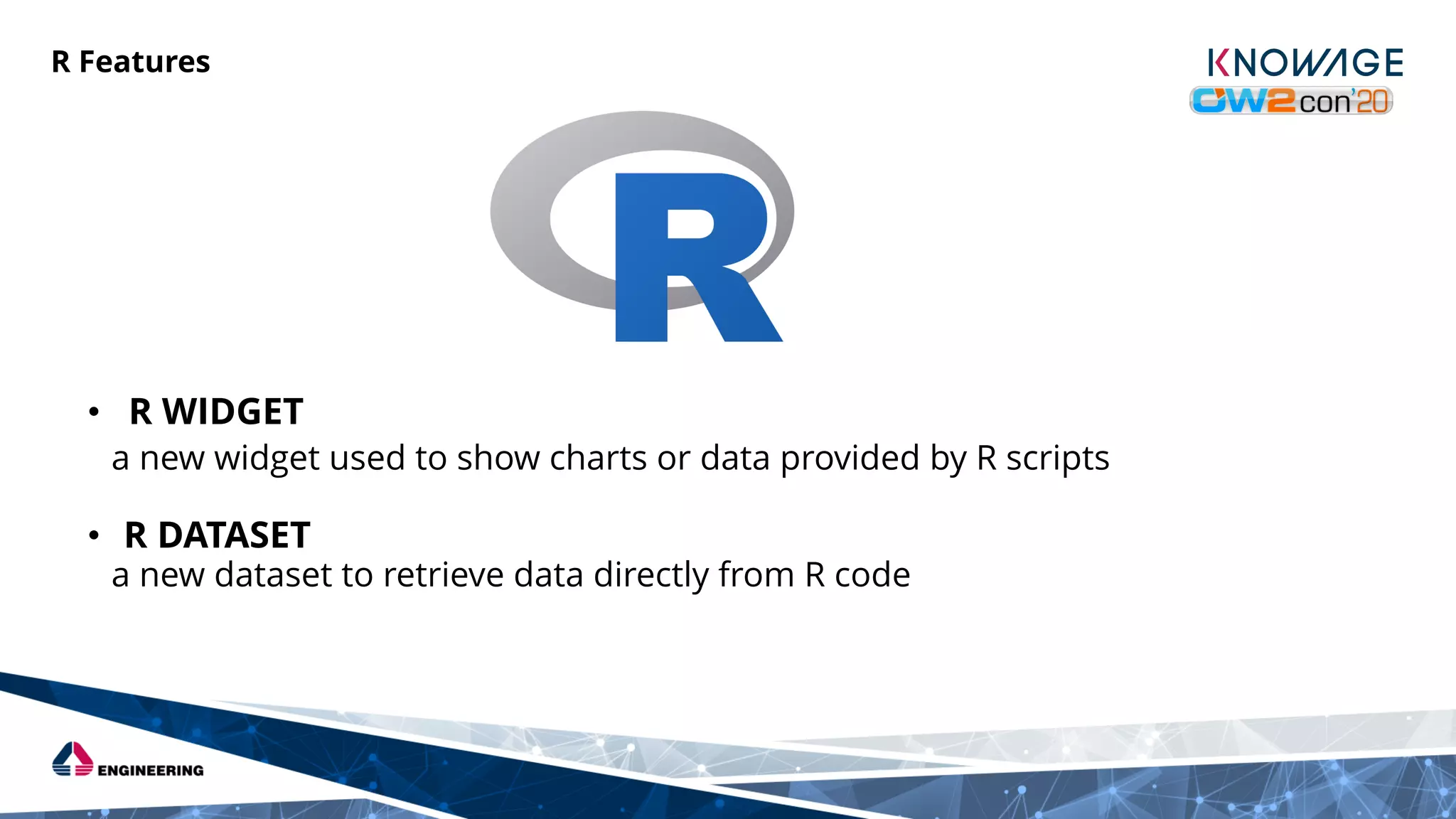 R Features

KNOWAGE
OW2con'20

R

• R WIDGET
a new widget used to show charts or data provided by R scripts

• R DATASET
a new dataset to retrieve data directly from R code

ENGINEERING